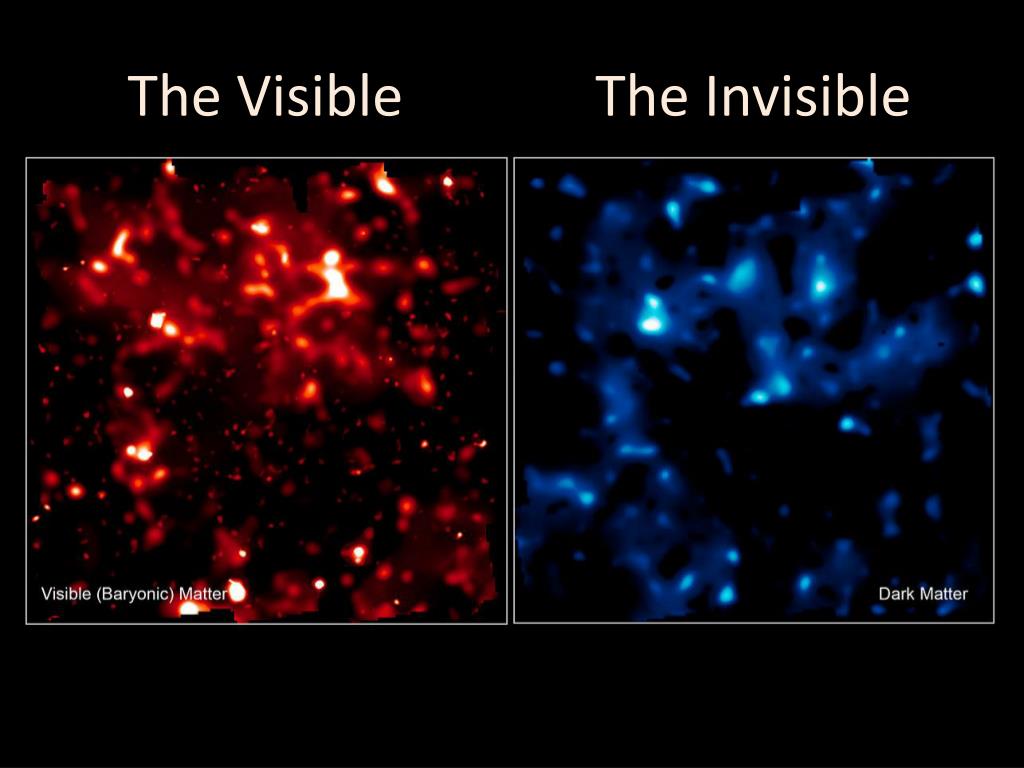 The Visible

Visible (Baryonic) Matter

The Invisible

Dark Matter